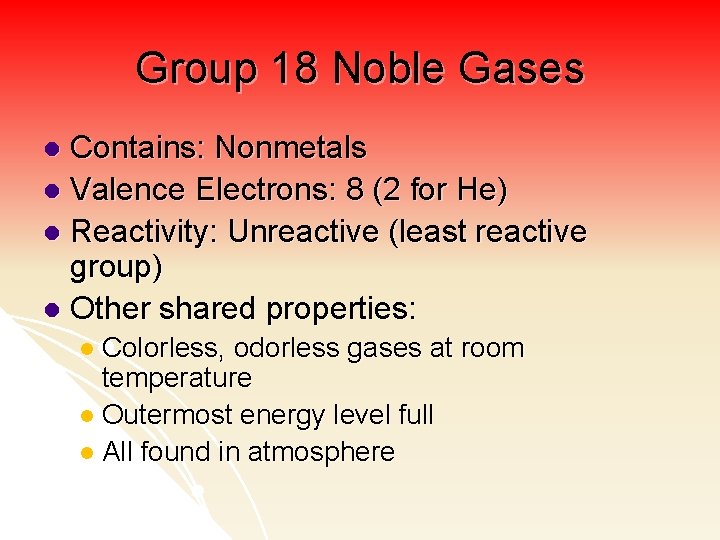 Group 18 Noble Gases

- Contains: Nonmetals
- Valence Electrons: 8 (2 for He)
- Reactivity: Unreactive (least reactive group)
- Other shared properties:
  - Colorless, odorless gases at room temperature
  - Outermost energy level full
  - All found in atmosphere